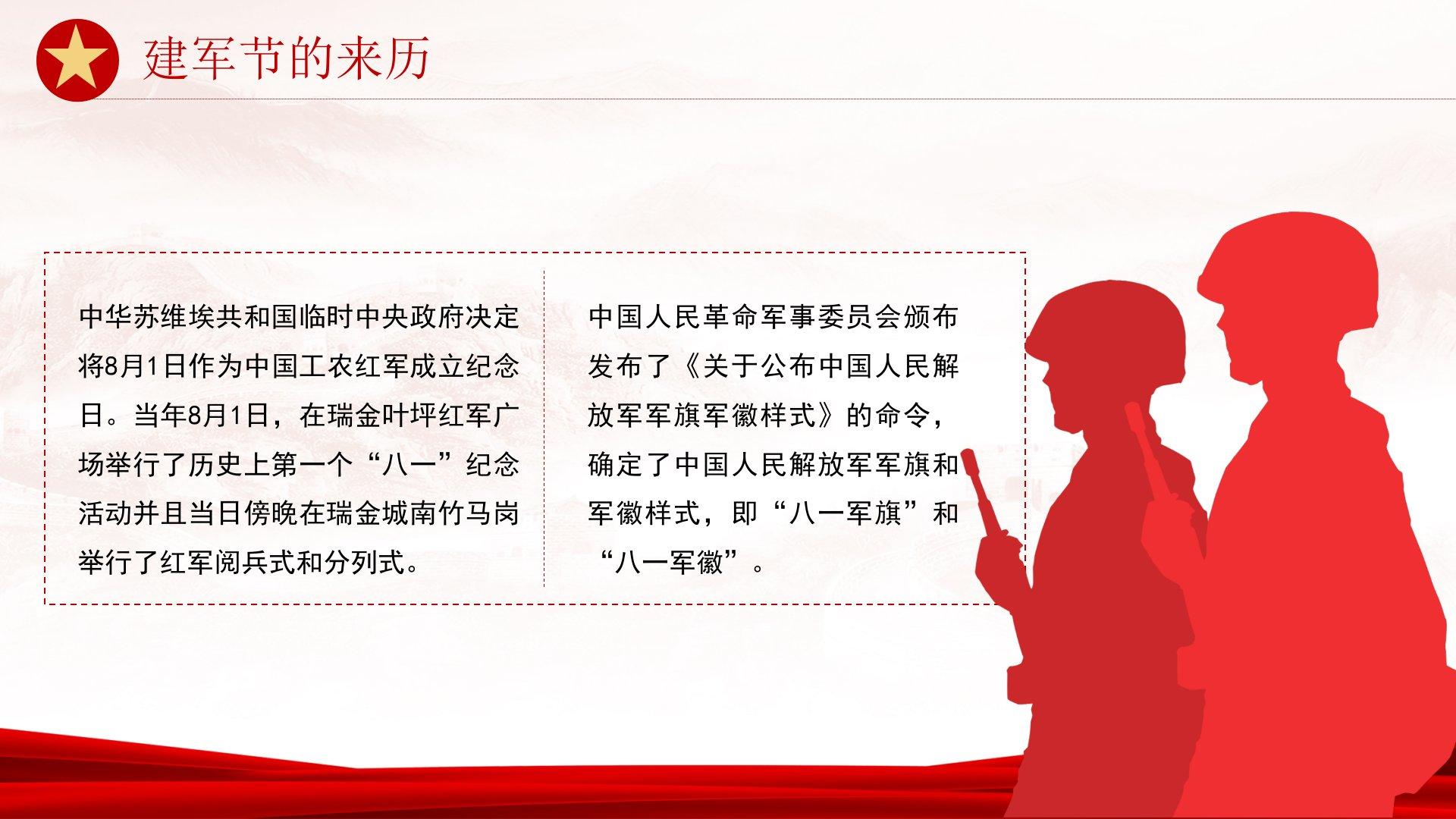 建军节的来历

中华苏维埃共和国临时中央政府决定将8月1日作为中国工农红军成立纪念日。当年8月1日，在瑞金叶坪红军广场举行了历史上第一个“八一”纪念活动并且当日傍晚在瑞金城南竹马岗举行了红军阅兵式和分列式。

中国人民革命军事委员会颁布发布了《关于公布中国人民解放军军旗军徽样式》的命令，确定了中国人民解放军军旗和军徽样式，即“八一军旗”和“八一军徽”。